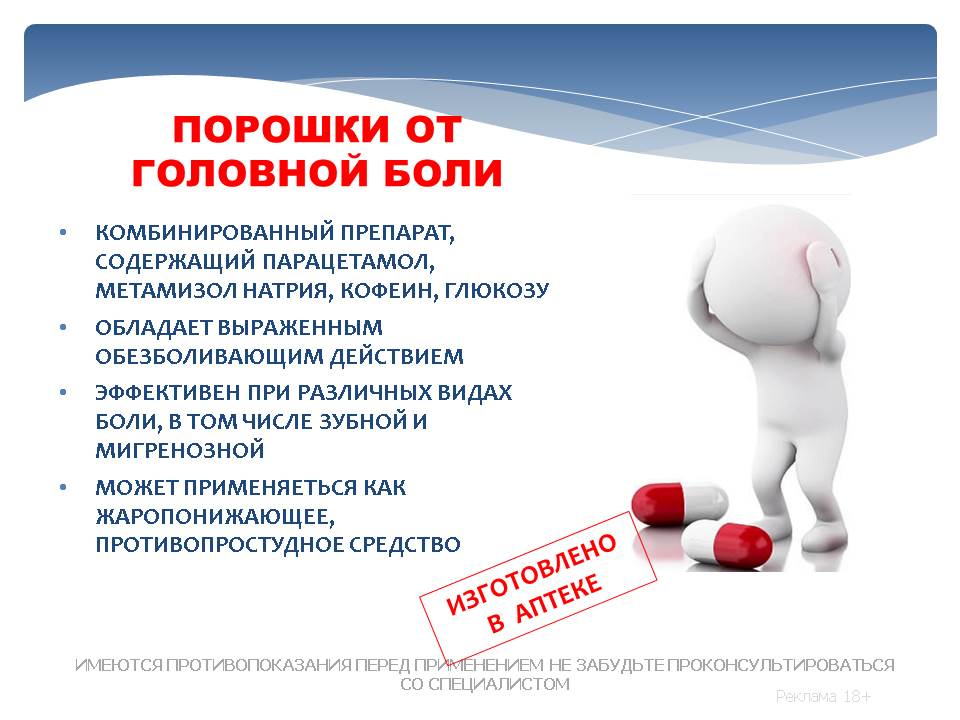 ПОРОШКИ ОТ ГОЛОВНОЙ БОЛИ

• КОМБИНИРОВАННЫЙ ПРЕПАРАТ, СОДЕРЖАЩИЙ ПАРАЦЕТАМОЛ, МЕТАМИЗОЛ НАТРИЯ, КОФЕИН, ГЛЮКОЗУ
• ОБЛАДАЕТ ВЫРАЖЕННЫМ ОБЕЗБОЛИВАЮЩИМ ДЕЙСТВИЕМ
• ЭФФЕКТИВЕН ПРИ РАЗЛИЧНЫХ ВИДАХ БОЛИ, В ТОМ ЧИСЛЕ ЗУБНОЙ И МИГРЕНОЗНОЙ
• МОЖЕТ ПРИМЕНЯЕТЬСЯ КАК ЖАРОПОНИЖАЮЩЕЕ, ПРОТИВОПРОСТУДНОЕ СРЕДСТВО

ИЗГОТОВЛЕНО В АПТЕКЕ

ИМЕЮТСЯ ПРОТИВОПОКАЗАНИЯ ПЕРЕД ПРИМЕНЕНИЕМ НЕ ЗАБУДЬТЕ ПРОКОНСУЛЬТИРОВАТЬСЯ СО СПЕЦИАЛИСТОМ

Реклама 18+